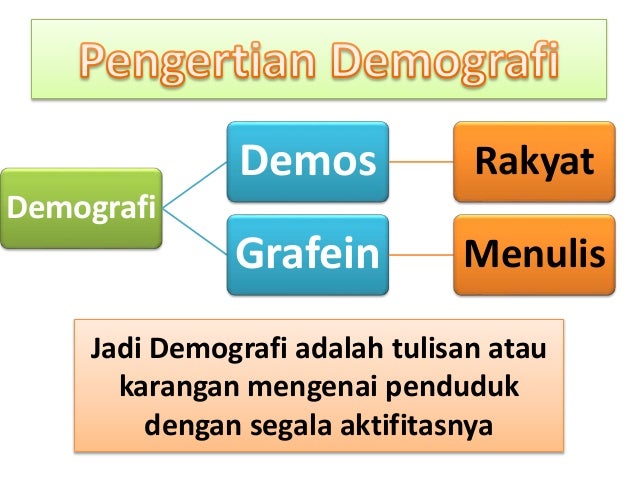 Pengertian Demografi

Demografi

Demos

Rakyat

Grafein

Menulis

Jadi Demografi adalah tulisan atau karangan mengenai penduduk dengan segala aktifitasnya